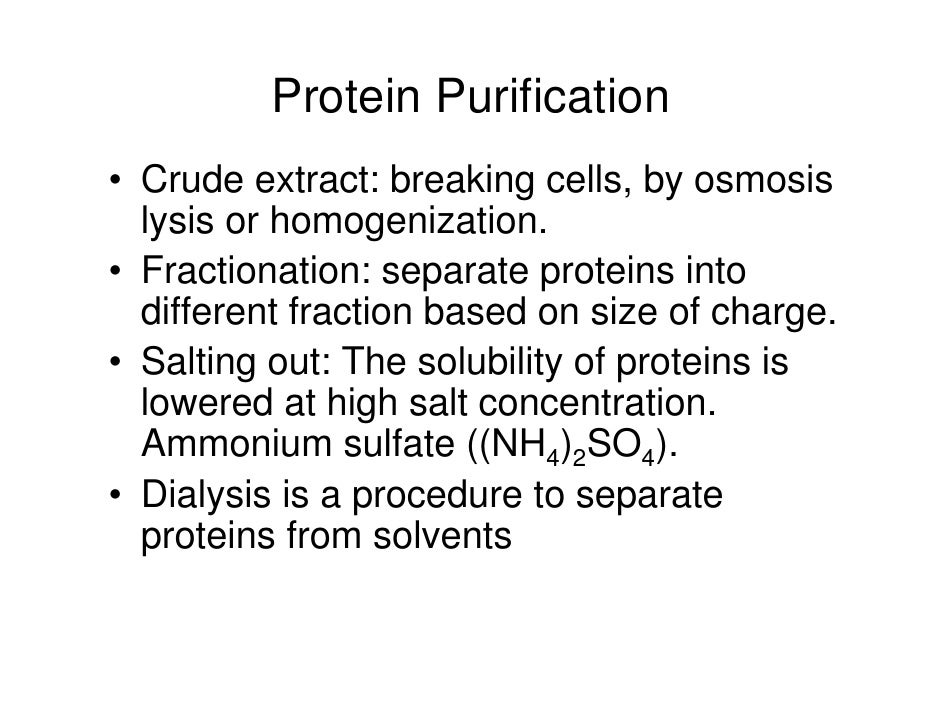 Protein Purification

• Crude extract: breaking cells, by osmosis lysis or homogenization.

• Fractionation: separate proteins into different fraction based on size of charge.

• Salting out: The solubility of proteins is lowered at high salt concentration. Ammonium sulfate ($(NH_4)_2SO_4$).

• Dialysis is a procedure to separate proteins from solvents